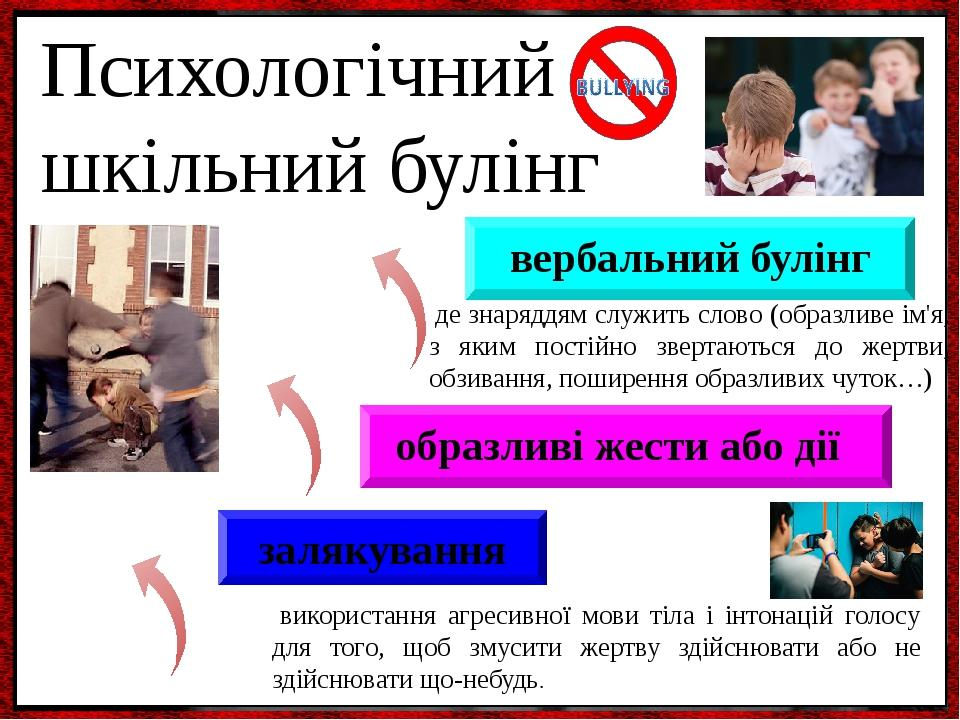 Психологічний шкільний булінг

BULLYING

вербальний булінг

де знаряддям служить слово (образливе ім'я, з яким постійно звертаються до жертви, обзивання, поширення образливих чуток…)

образливі жести або дії

залякування

використання агресивної мови тіла і інтонацій голосу для того, щоб змусити жертву здійснювати або не здійснювати що-небудь.